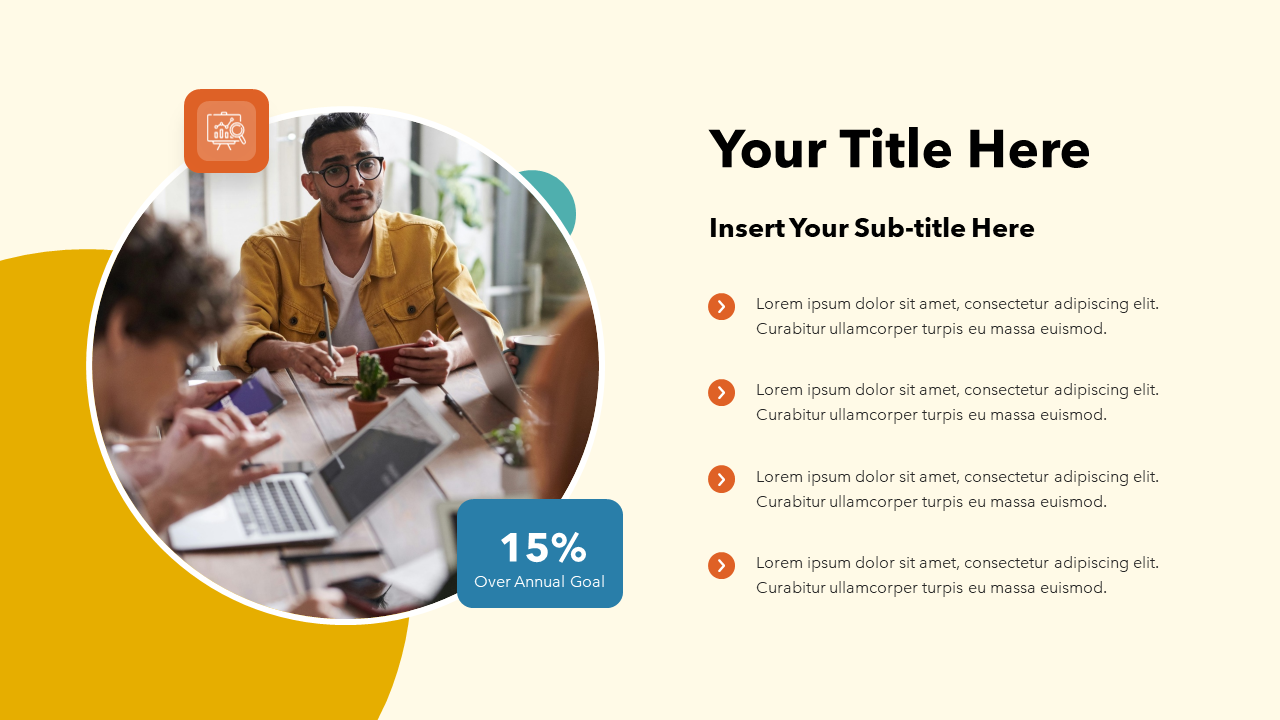 15%
Over Annual Goal

Your Title Here

Insert Your Sub-title Here

Lorem ipsum dolor sit amet, consectetur adipiscing elit. Curabitur ullamcorper turpis eu massa euismod.

Lorem ipsum dolor sit amet, consectetur adipiscing elit. Curabitur ullamcorper turpis eu massa euismod.

Lorem ipsum dolor sit amet, consectetur adipiscing elit. Curabitur ullamcorper turpis eu massa euismod.

Lorem ipsum dolor sit amet, consectetur adipiscing elit. Curabitur ullamcorper turpis eu massa euismod.